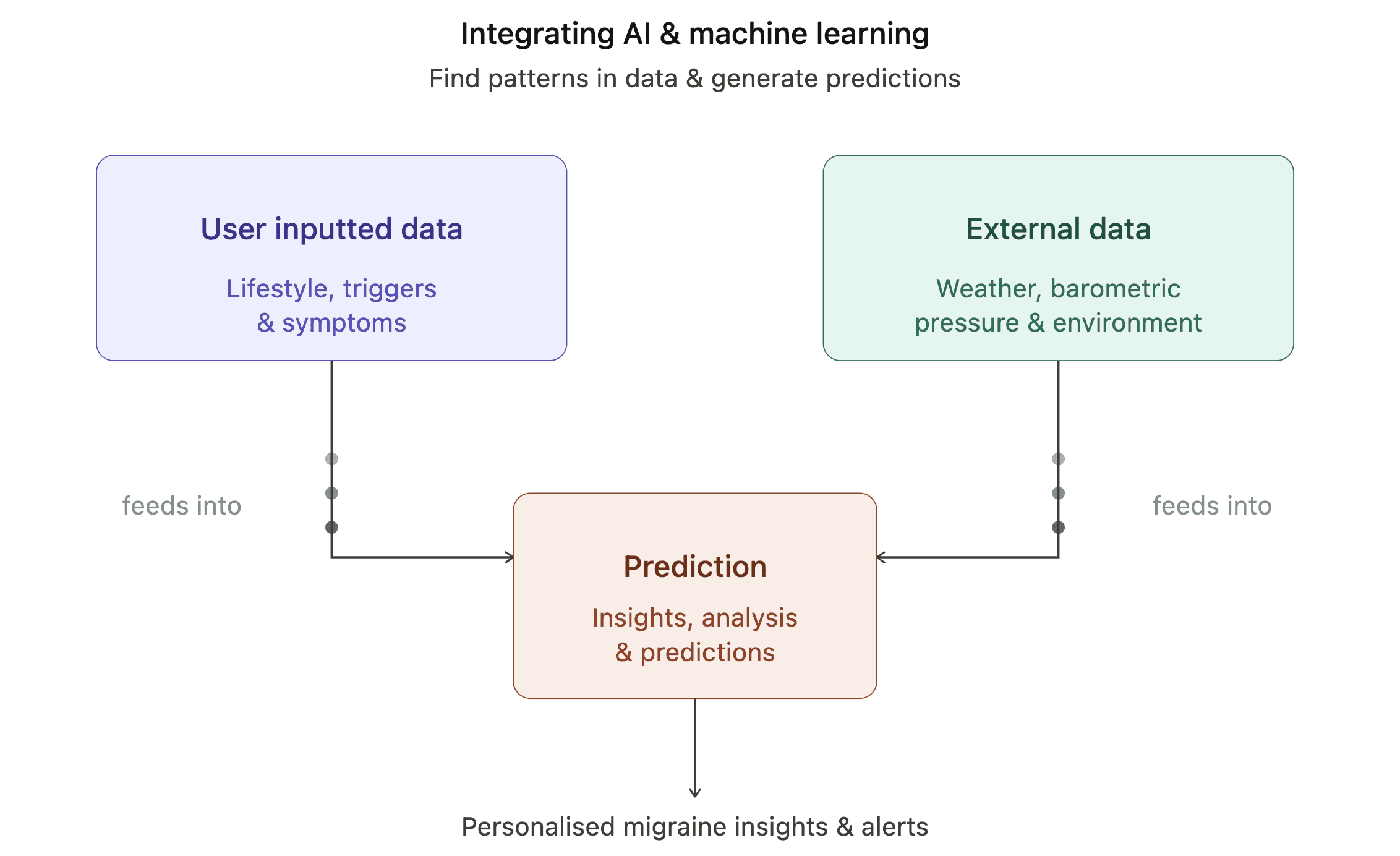 Integrating AI & machine learning

Find patterns in data & generate predictions

User inputted data

Lifestyle, triggers & symptoms

External data

Weather, barometric pressure & environment

feeds into

feeds into

Prediction

Insights, analysis & predictions

Personalised migraine insights & alerts